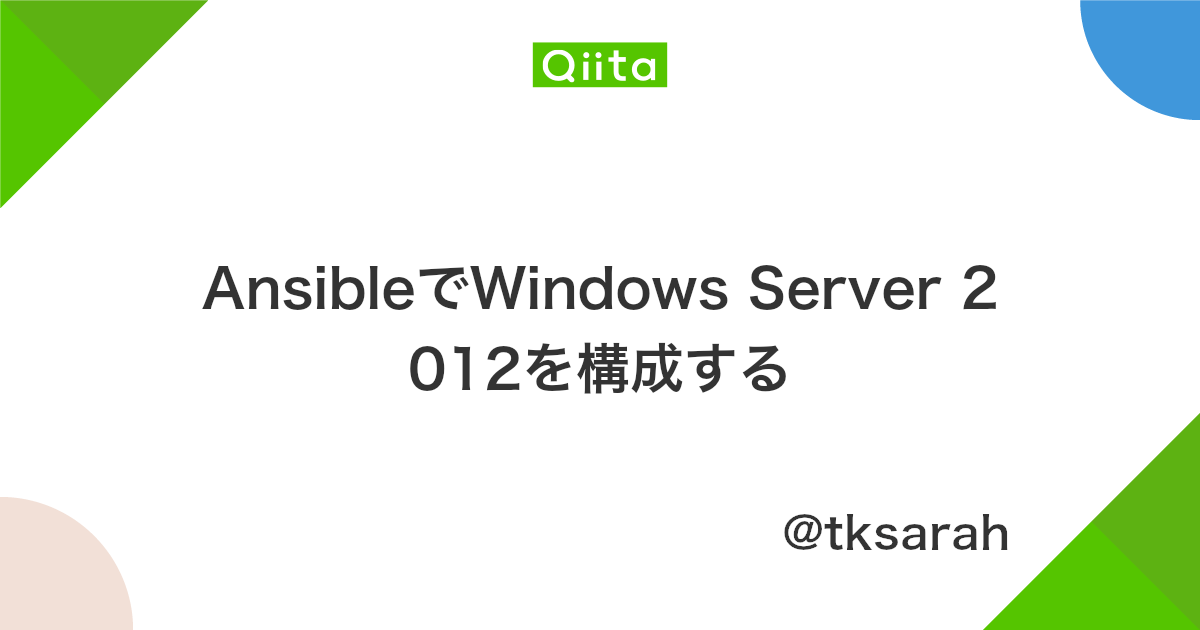 Qiita

AnsibleでWindows Server 2012を構成する

@tksarah